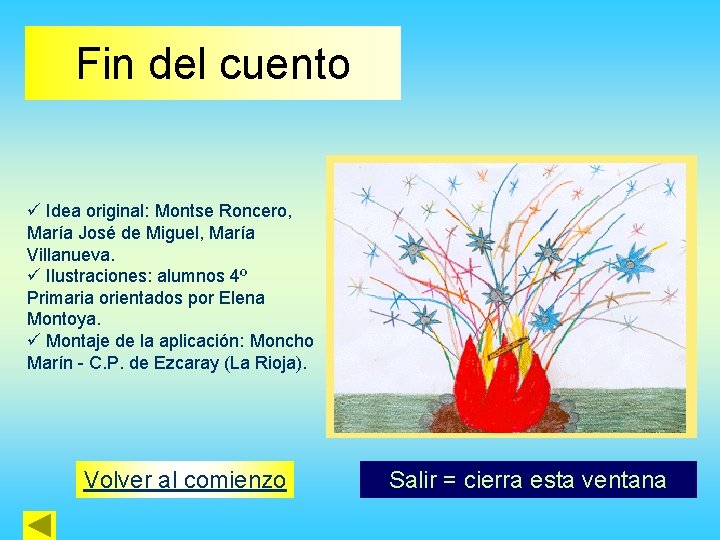 Fin del cuento

✓ Idea original: Montse Roncero, María José de Miguel, María Villanueva.
✓ Ilustraciones: alumnos 4º Primaria orientados por Elena Montoya.
✓ Montaje de la aplicación: Moncho Marín - C.P. de Ezcaray (La Rioja).

Volver al comienzo

Salir = cierra esta ventana